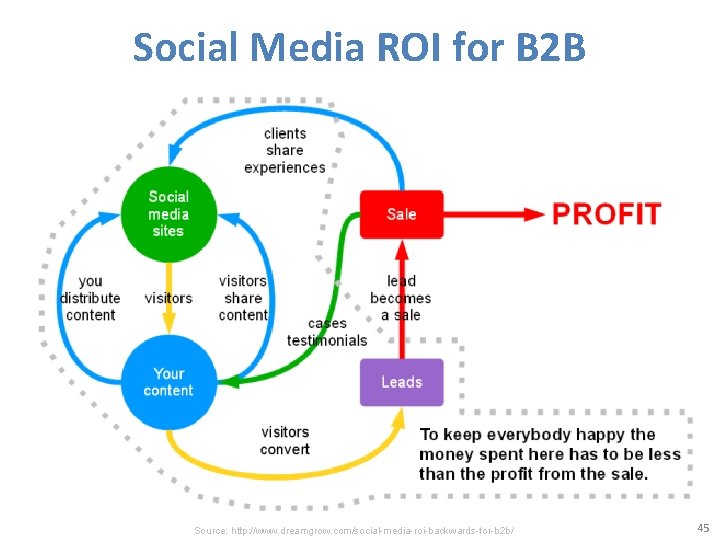 Social Media ROI for B2B

clients share experiences

Social media sites

Sale

PROFIT

you distribute content

visitors

visitors share content

lead becomes a sale

cases testimonials

Your content

Leads

visitors convert

To keep everybody happy the money spent here has to be less than the profit from the sale.

Source: http://www.dreamgrow.com/social-media-roi-backwards-for-b2b/

45